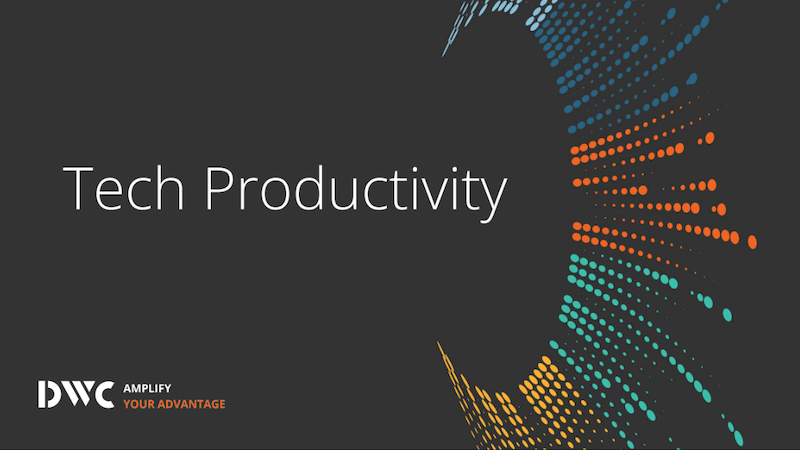 Tech Productivity

DWC AMPLIFY
YOUR ADVANTAGE